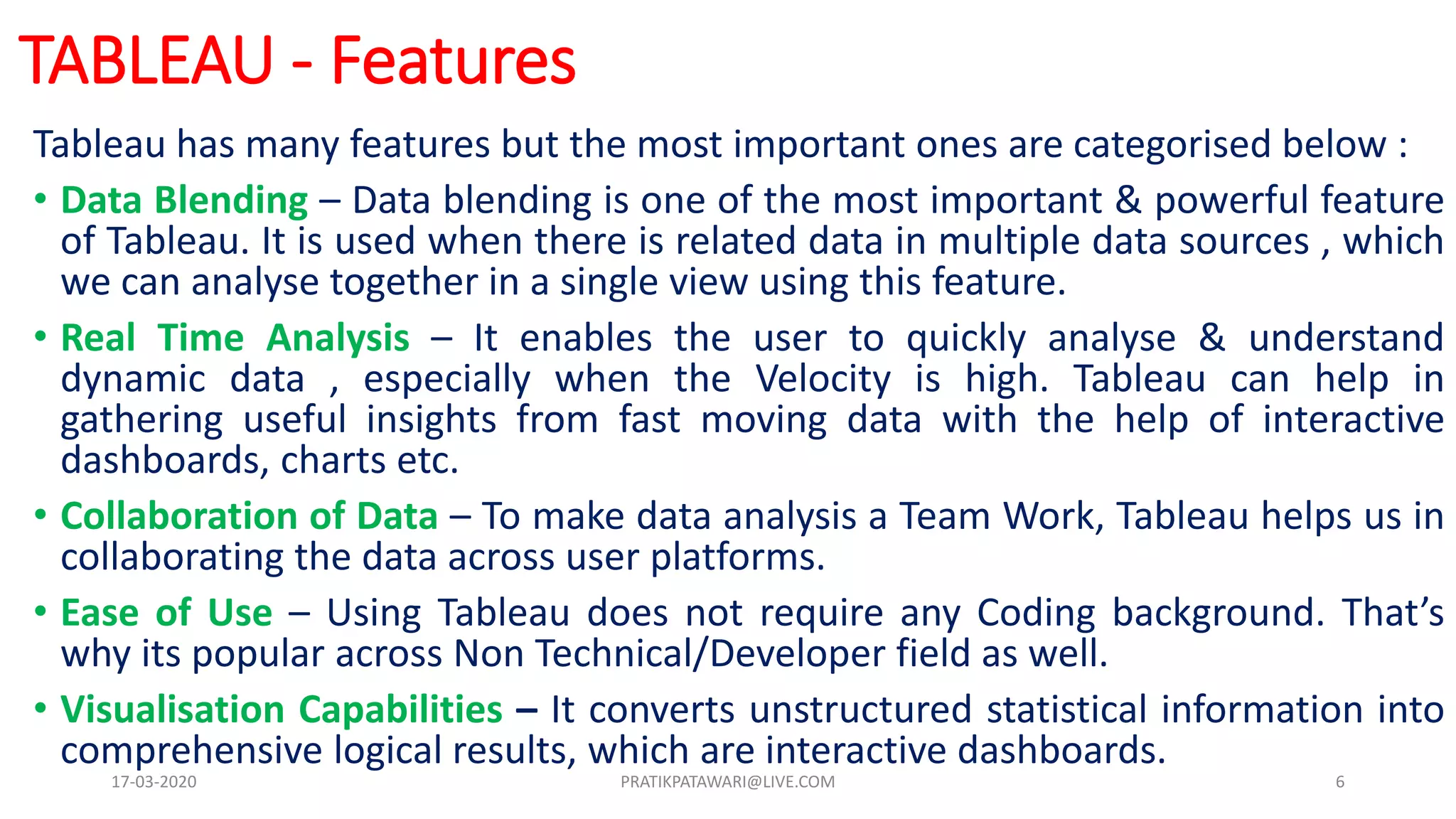 TABLEAU - Features

Tableau has many features but the most important ones are categorised below :

• Data Blending – Data blending is one of the most important & powerful feature of Tableau. It is used when there is related data in multiple data sources , which we can analyse together in a single view using this feature.

• Real Time Analysis – It enables the user to quickly analyse & understand dynamic data , especially when the Velocity is high. Tableau can help in gathering useful insights from fast moving data with the help of interactive dashboards, charts etc.

• Collaboration of Data – To make data analysis a Team Work, Tableau helps us in collaborating the data across user platforms.

• Ease of Use – Using Tableau does not require any Coding background. That's why its popular across Non Technical/Developer field as well.

• Visualisation Capabilities – It converts unstructured statistical information into comprehensive logical results, which are interactive dashboards.

17-03-2020

PRATIKPATAWARI@LIVE.COM

6